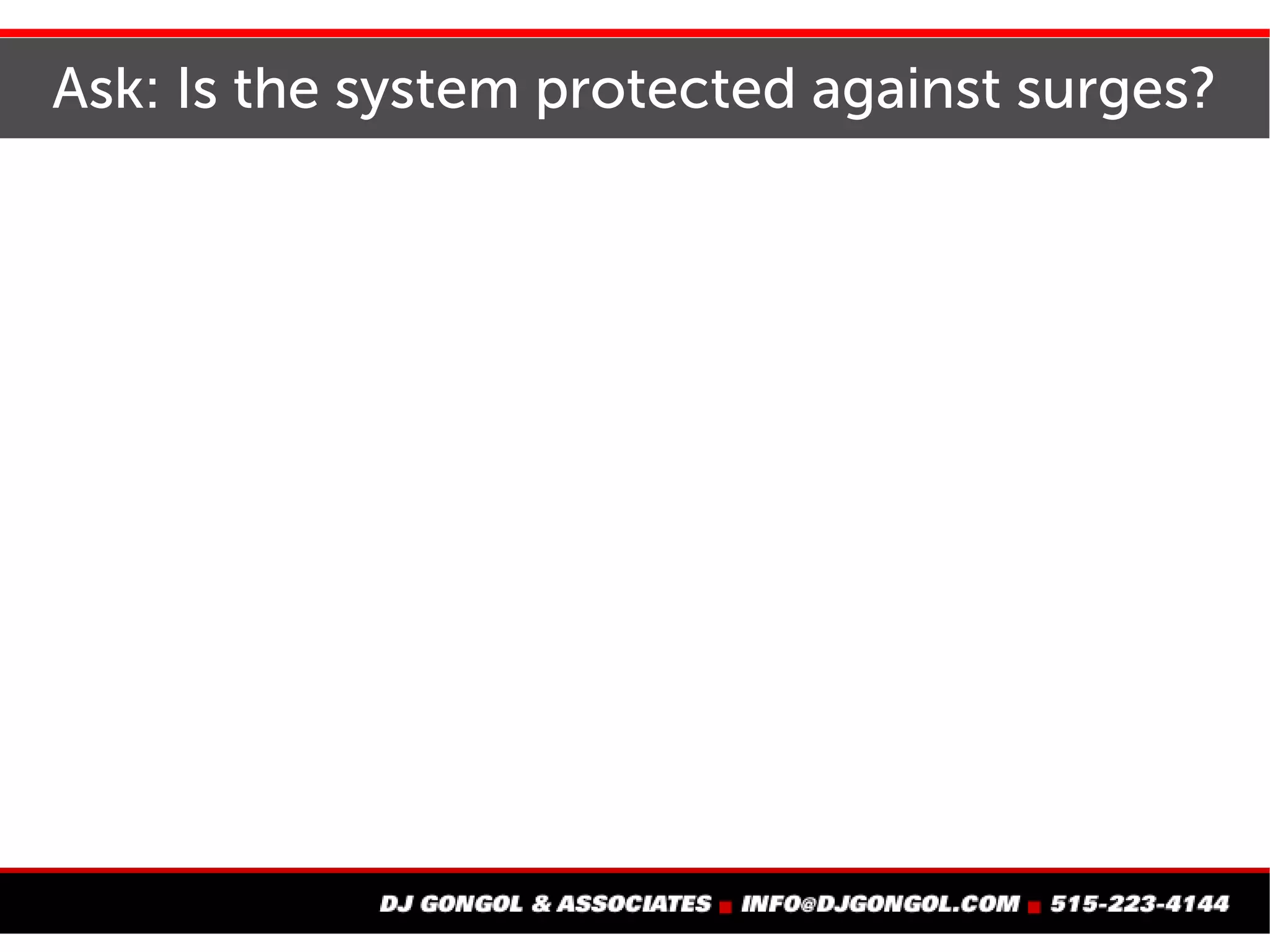 Ask: Is the system protected against surges?

DJ GONGOL & ASSOCIATES ■ INFO@DJGONGOL.COM ■ 515-223-4144